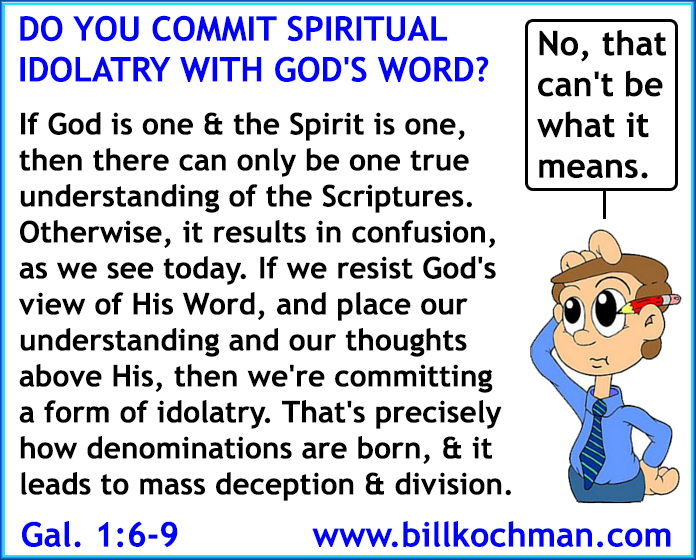 DO YOU COMMIT SPIRITUAL IDOLATRY WITH GOD'S WORD?

If God is one & the Spirit is one, then there can only be one true understanding of the Scriptures. Otherwise, it results in confusion, as we see today. If we resist God's view of His Word, and place our understanding and our thoughts above His, then we're committing a form of idolatry. That's precisely how denominations are born, & it leads to mass deception & division.

No, that can't be what it means.

Gal. 1:6-9

www.billkochman.com